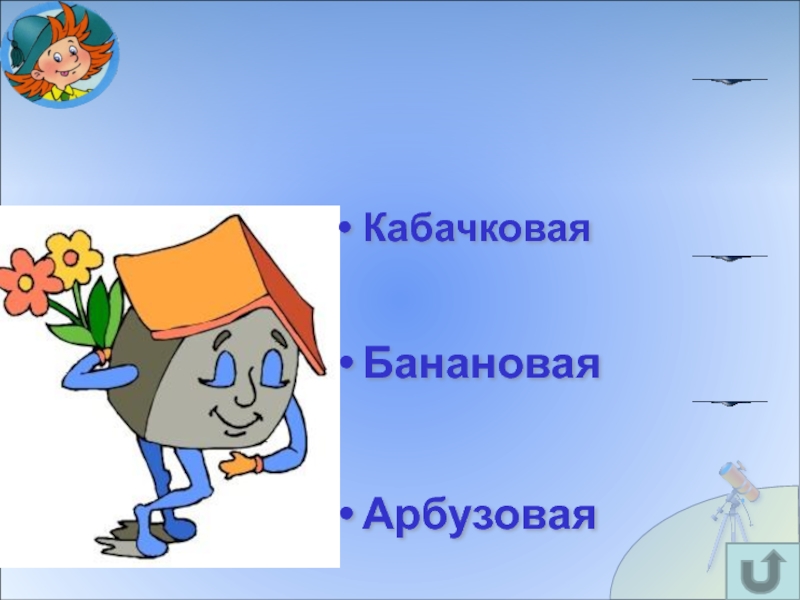 • Кабачковая

• Банановая

• Арбузовая